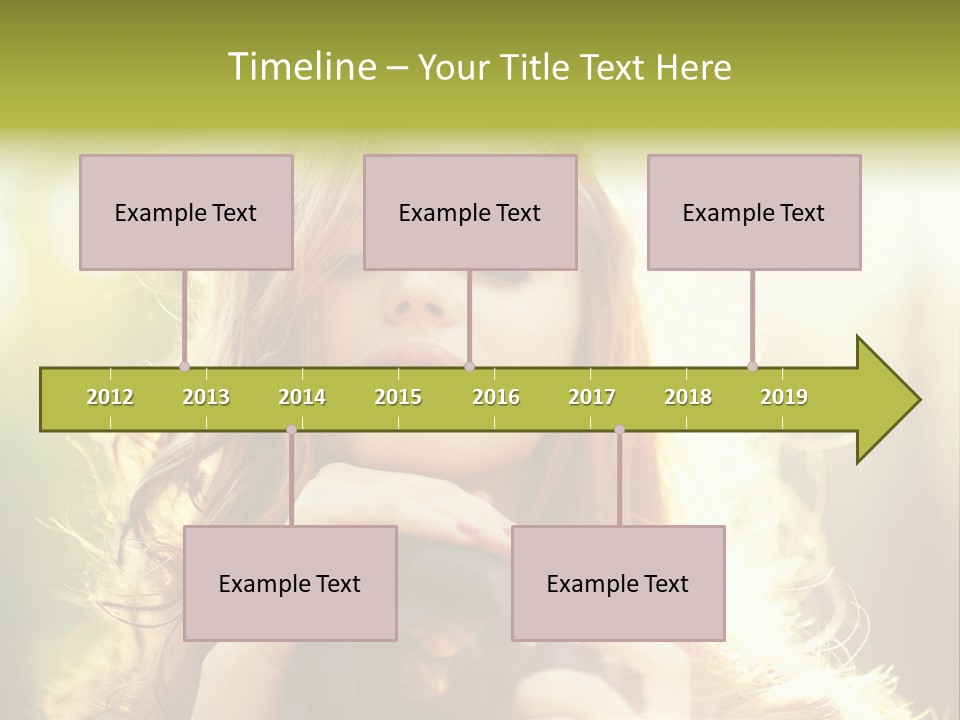 Timeline – Your Title Text Here

Example Text

Example Text

Example Text

2012 2013 2014 2015 2016 2017 2018 2019

Example Text

Example Text